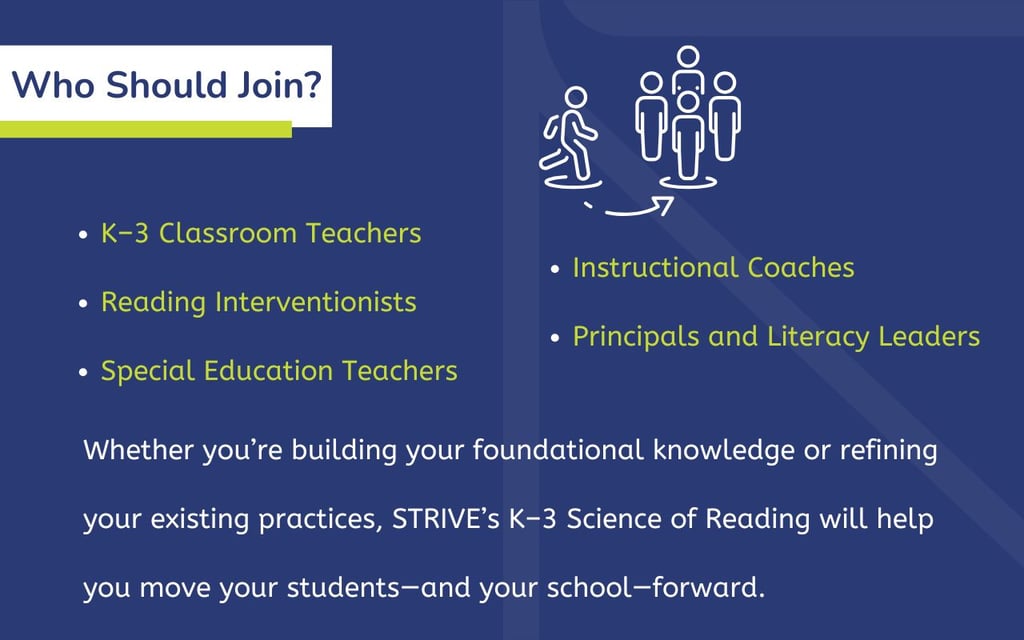 Who Should Join?

- K–3 Classroom Teachers
- Reading Interventionists
- Special Education Teachers

- Instructional Coaches
- Principals and Literacy Leaders

Whether you're building your foundational knowledge or refining your existing practices, STRIVE's K–3 Science of Reading will help you move your students—and your school—forward.